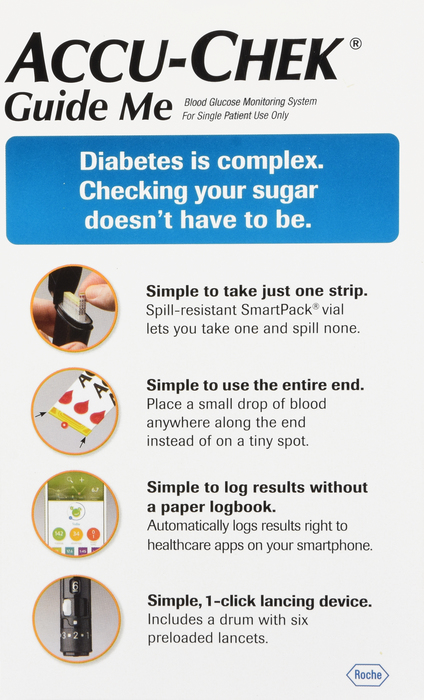 ACCU-CHEK®
Guide Me
Blood Glucose Monitoring System
For Single Patient Use Only

Diabetes is complex. Checking your sugar doesn't have to be.

Simple to take just one strip.
Spill-resistant SmartPack® vial lets you take one and spill none.

Simple to use the entire end.
Place a small drop of blood anywhere along the end instead of on a tiny spot.

Simple to log results without a paper logbook.
Automatically logs results right to healthcare apps on your smartphone.

Simple, 1-click lancing device.
Includes a drum with six preloaded lancets.

Roche